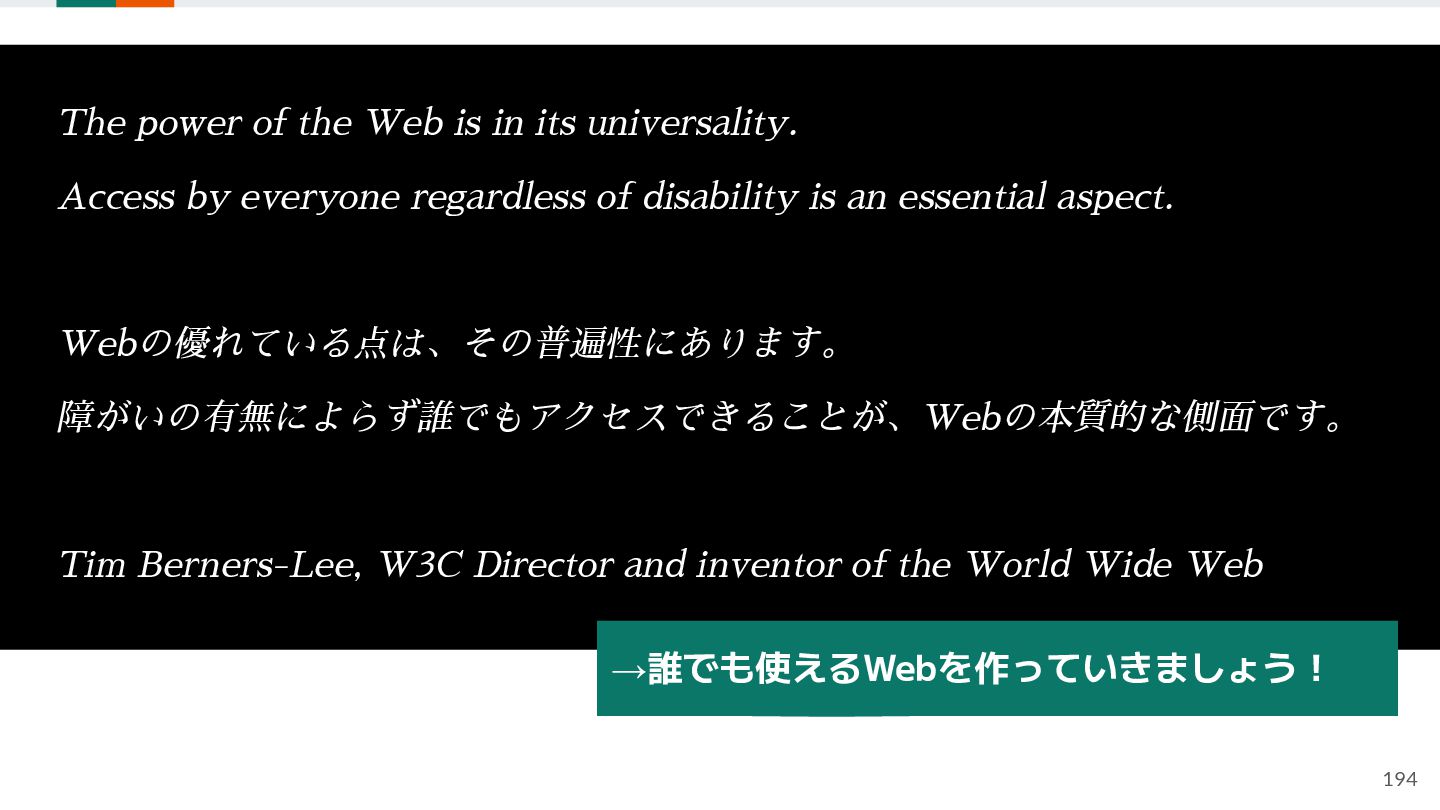 The power of the Web is in its universality.

Access by everyone regardless of disability is an essential aspect.

Webの優れている点は、その普遍性にあります。

障がいの有無によらず誰でもアクセスできることが、Webの本質的な側面です。

Tim Berners-Lee, W3C Director and inventor of the World Wide Web

→誰でも使えるWebを作っていきましょう！

194